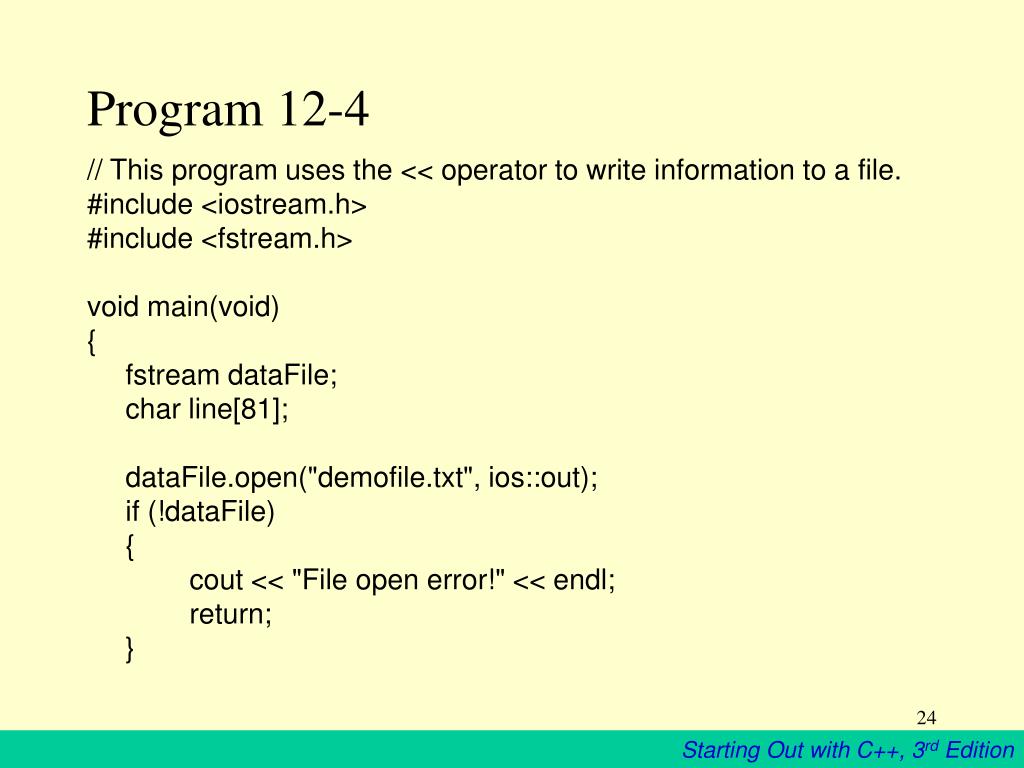 Program 12-4

// This program uses the << operator to write information to a file.
#include <iostream.h>
#include <fstream.h>

void main(void)
{
fstream dataFile;
char line[81];

dataFile.open("demofile.txt", ios::out);
if (!dataFile)
{
cout << "File open error!" << endl;
return;
}

24

Starting Out with C++, 3$^{rd}$ Edition